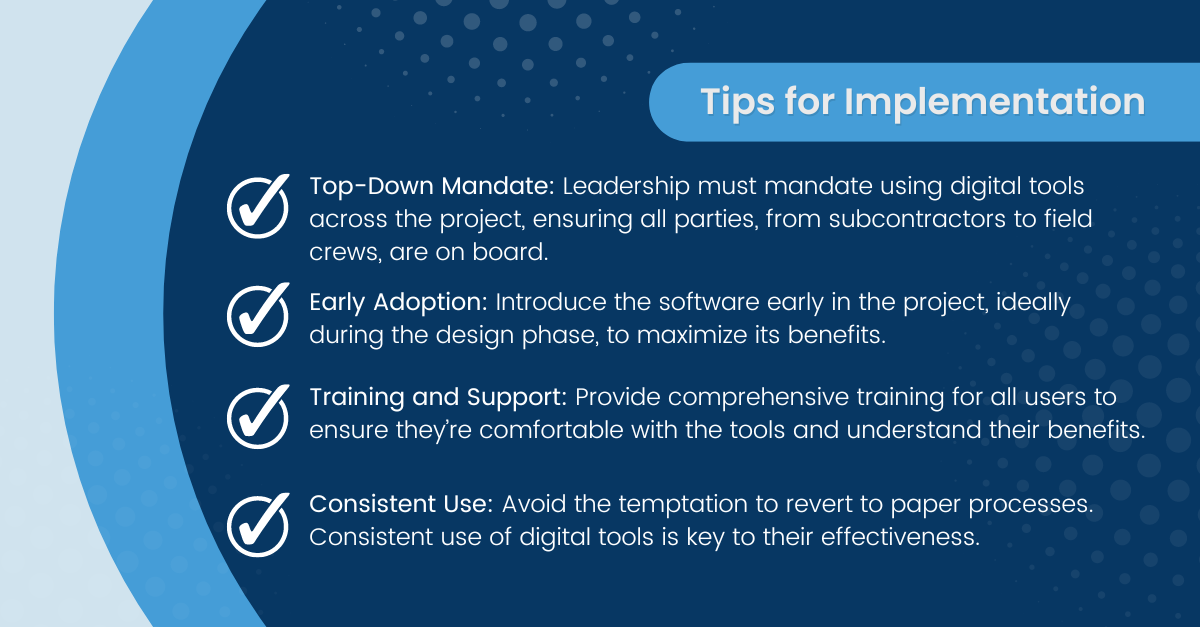 Tips for Implementation

Top-Down Mandate: Leadership must mandate using digital tools across the project, ensuring all parties, from subcontractors to field crews, are on board.

Early Adoption: Introduce the software early in the project, ideally during the design phase, to maximize its benefits.

Training and Support: Provide comprehensive training for all users to ensure they're comfortable with the tools and understand their benefits.

Consistent Use: Avoid the temptation to revert to paper processes. Consistent use of digital tools is key to their effectiveness.